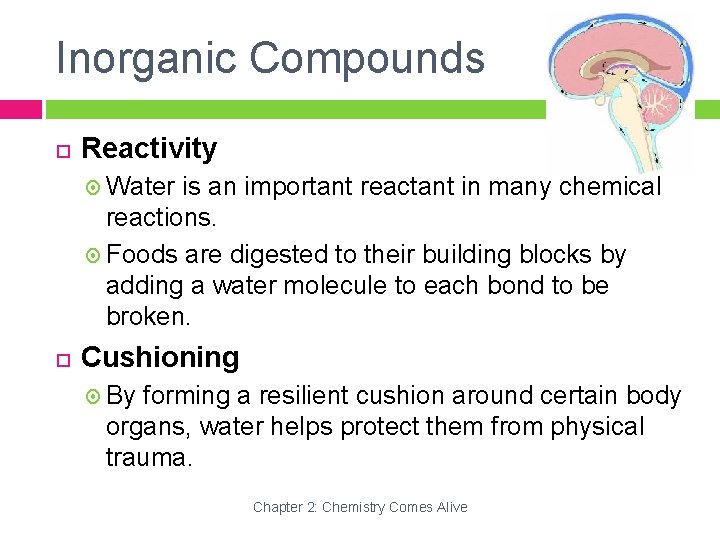 Inorganic Compounds

Reactivity

Water is an important reactant in many chemical reactions.

Foods are digested to their building blocks by adding a water molecule to each bond to be broken.

Cushioning

By forming a resilient cushion around certain body organs, water helps protect them from physical trauma.

Chapter 2: Chemistry Comes Alive